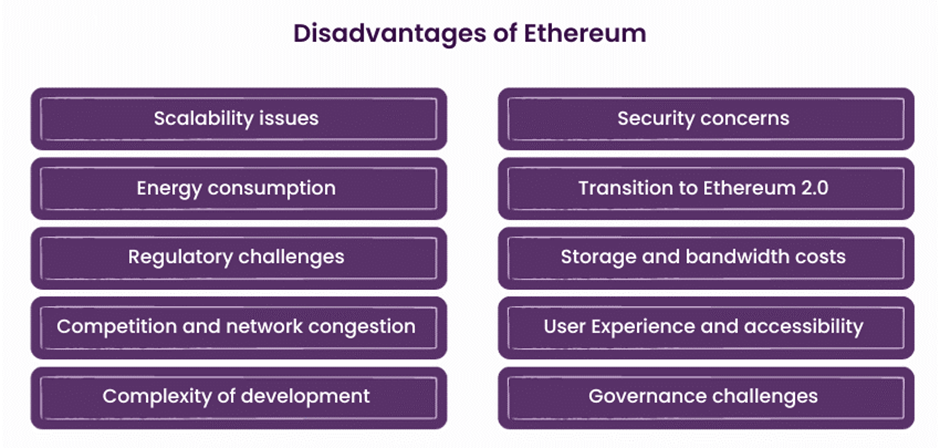 Disadvantages of Ethereum

Scalability issues

Energy consumption

Regulatory challenges

Competition and network congestion

Complexity of development

Security concerns

Transition to Ethereum 2.0

Storage and bandwidth costs

User Experience and accessibility

Governance challenges